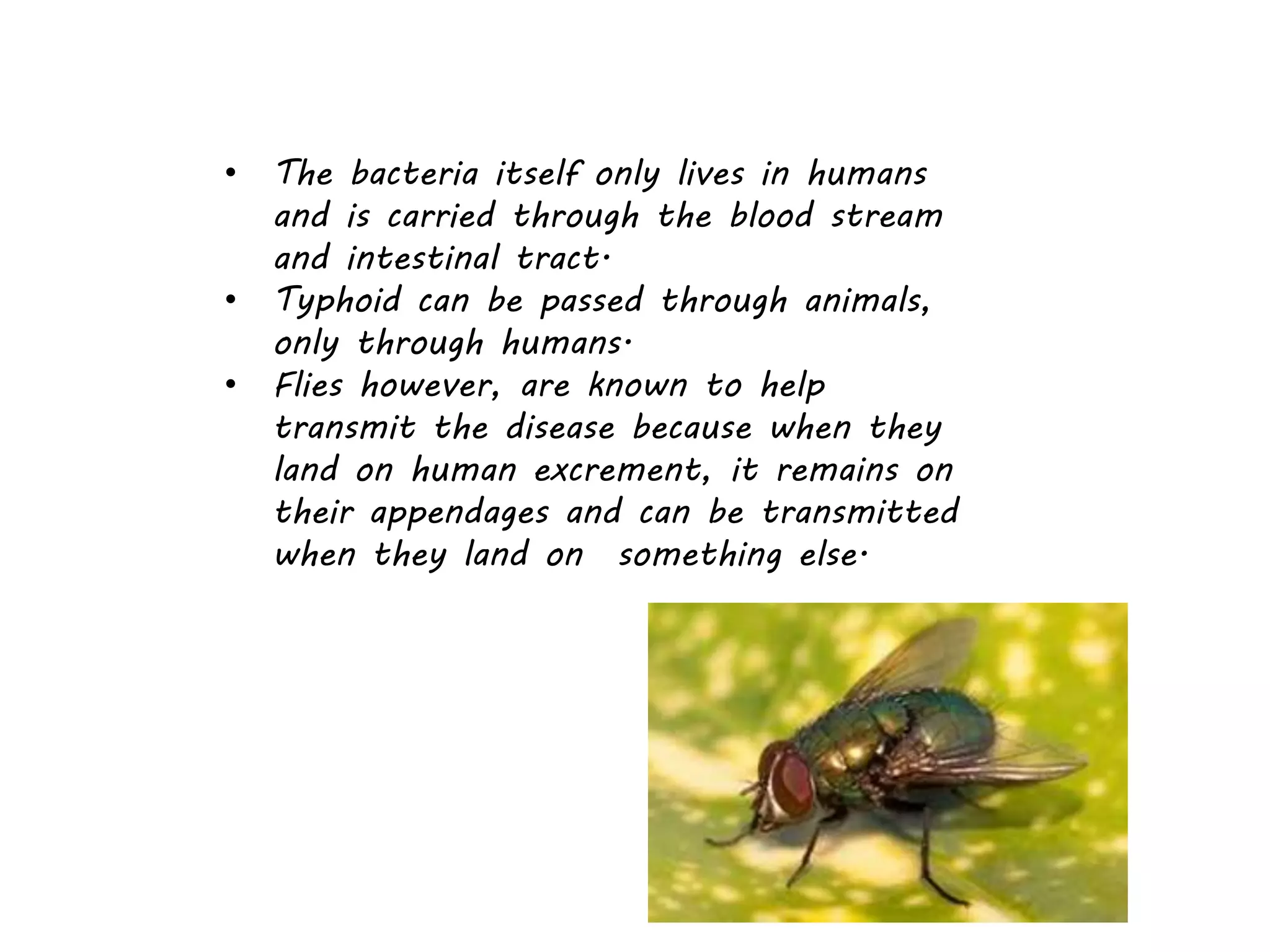 • The bacteria itself only lives in humans and is carried through the blood stream and intestinal tract.
• Typhoid can be passed through animals, only through humans.
• Flies however, are known to help transmit the disease because when they land on human excrement, it remains on their appendages and can be transmitted when they land on something else.